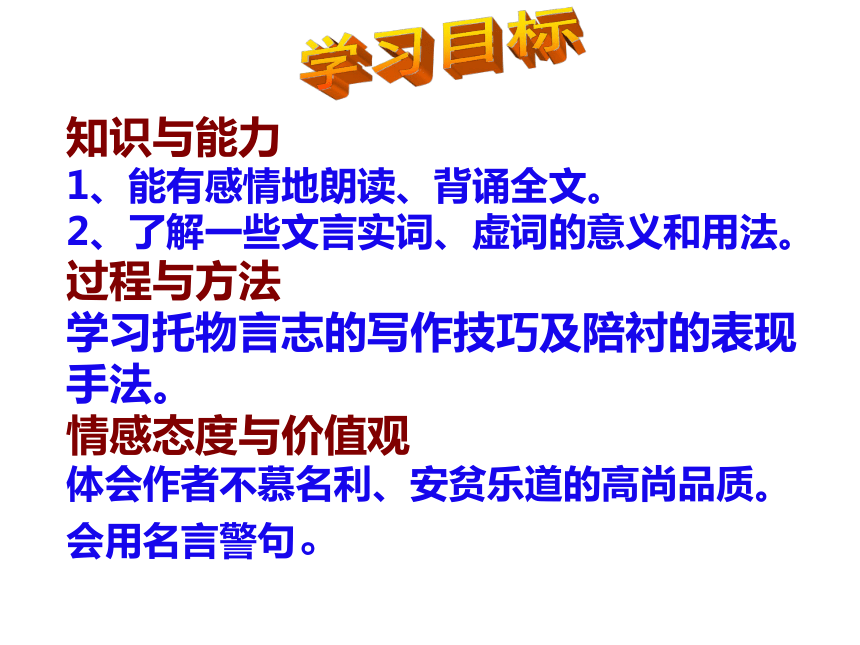 学习目标

知识与能力
1、能有感情地朗读、背诵全文。
2、了解一些文言实词、虚词的意义和用法。

过程与方法
学习托物言志的写作技巧及陪衬的表现手法。

情感态度与价值观
体会作者不慕名利、安贫乐道的高尚品质。

会用名言警句。